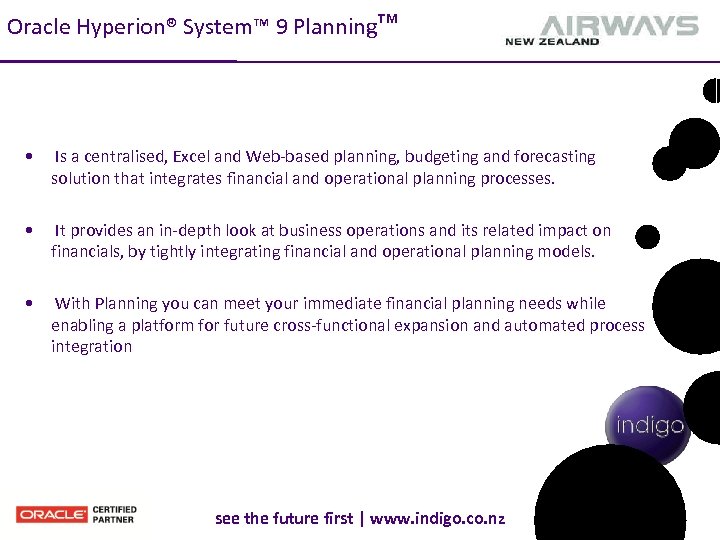 Oracle Hyperion® System™ 9 Planning™

AIRWAYS
NEW ZEALAND

• Is a centralised, Excel and Web-based planning, budgeting and forecasting solution that integrates financial and operational planning processes.

• It provides an in-depth look at business operations and its related impact on financials, by tightly integrating financial and operational planning models.

• With Planning you can meet your immediate financial planning needs while enabling a platform for future cross-functional expansion and automated process integration

indigo

ORACLE CERTIFIED PARTNER

see the future first | www.indigo.co.nz